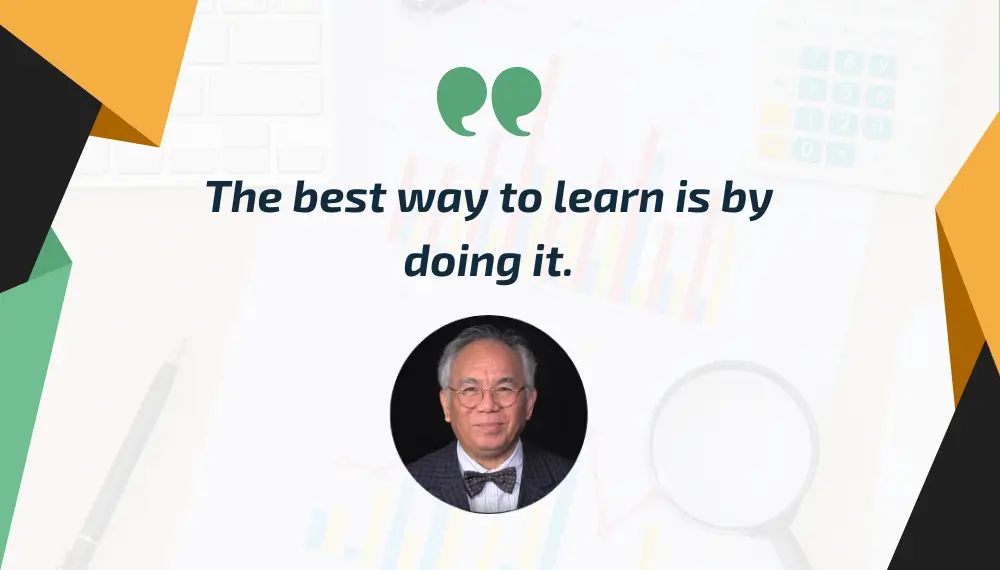 The best way to learn is by doing it.